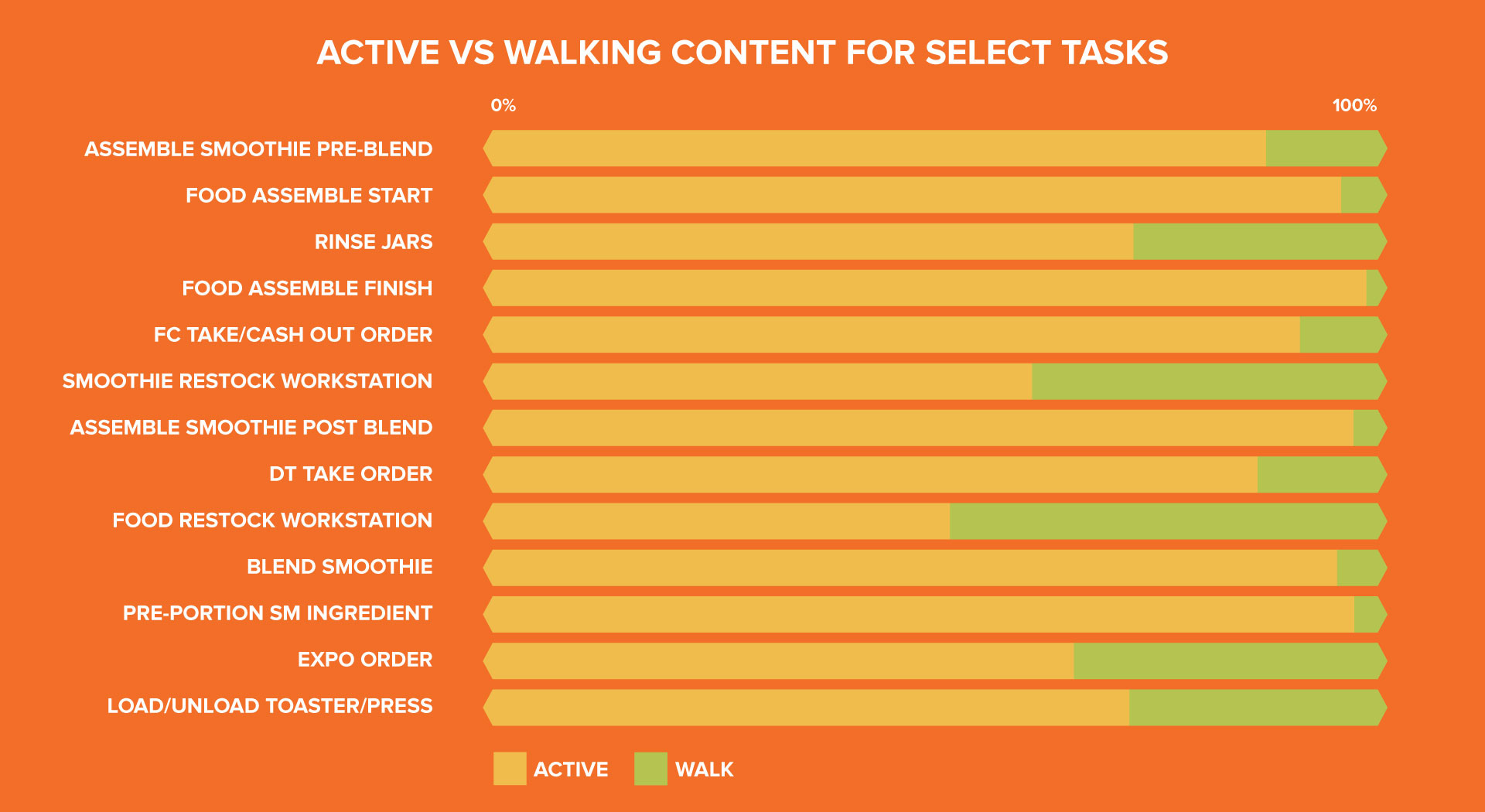 ACTIVE VS WALKING CONTENT FOR SELECT TASKS

0%

100%

ASSEMBLE SMOOTHIE PRE-BLEND
FOOD ASSEMBLE START
RINSE JARS
FOOD ASSEMBLE FINISH
FC TAKE/CASH OUT ORDER
SMOOTHIE RESTOCK WORKSTATION
ASSEMBLE SMOOTHIE POST BLEND
DT TAKE ORDER
FOOD RESTOCK WORKSTATION
BLEND SMOOTHIE
PRE-PORTION SM INGREDIENT
EXPO ORDER
LOAD/UNLOAD TOASTER/PRESS

ACTIVE
WALK